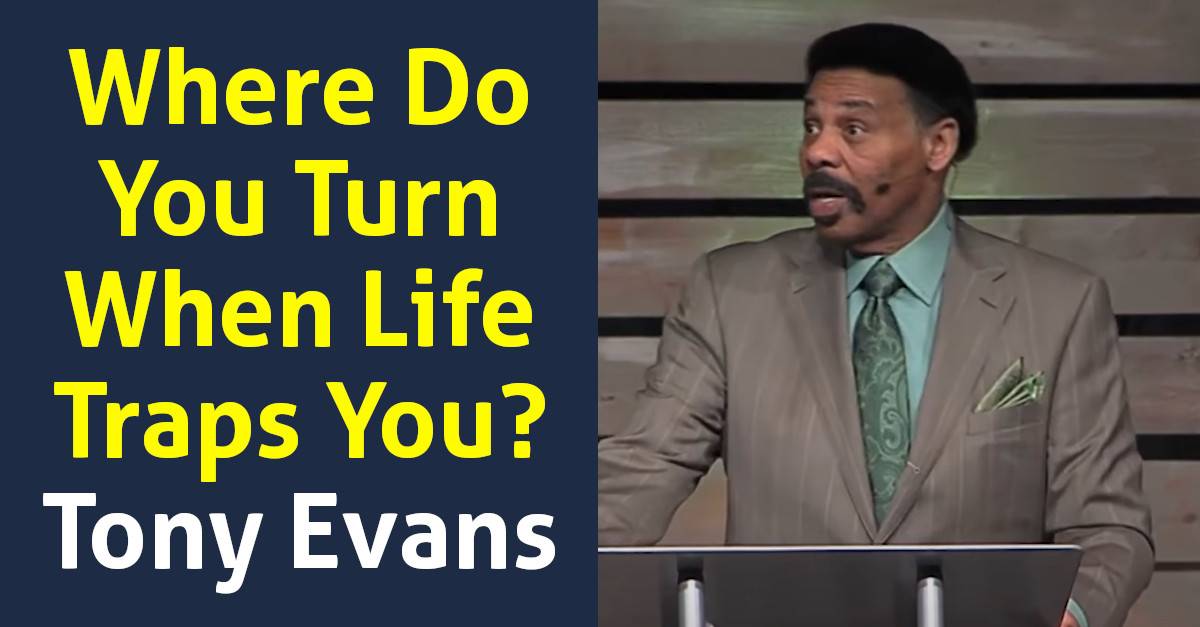 Where Do You Turn When Life Traps You?
Tony Evans